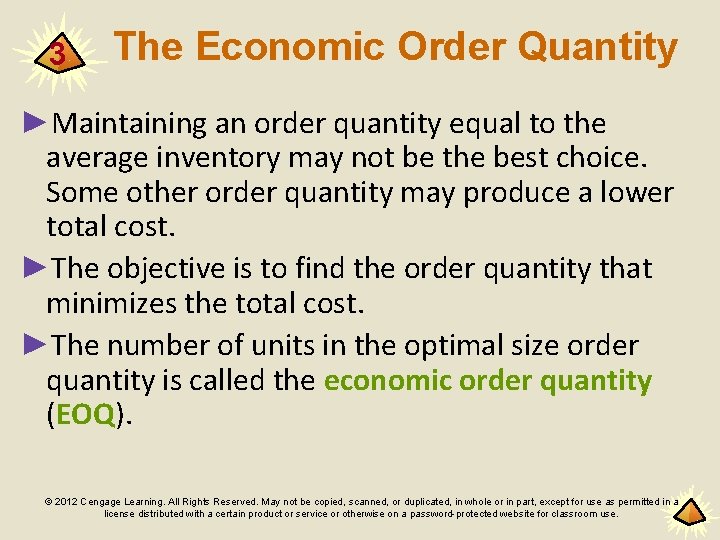 3

The Economic Order Quantity

►Maintaining an order quantity equal to the average inventory may not be the best choice. Some other order quantity may produce a lower total cost.

►The objective is to find the order quantity that minimizes the total cost.

►The number of units in the optimal size order quantity is called the economic order quantity (EOQ).

© 2012 Cengage Learning. All Rights Reserved. May not be copied, scanned, or duplicated, in whole or in part, except for use as permitted in a license distributed with a certain product or service or otherwise on a password-protected website for classroom use.